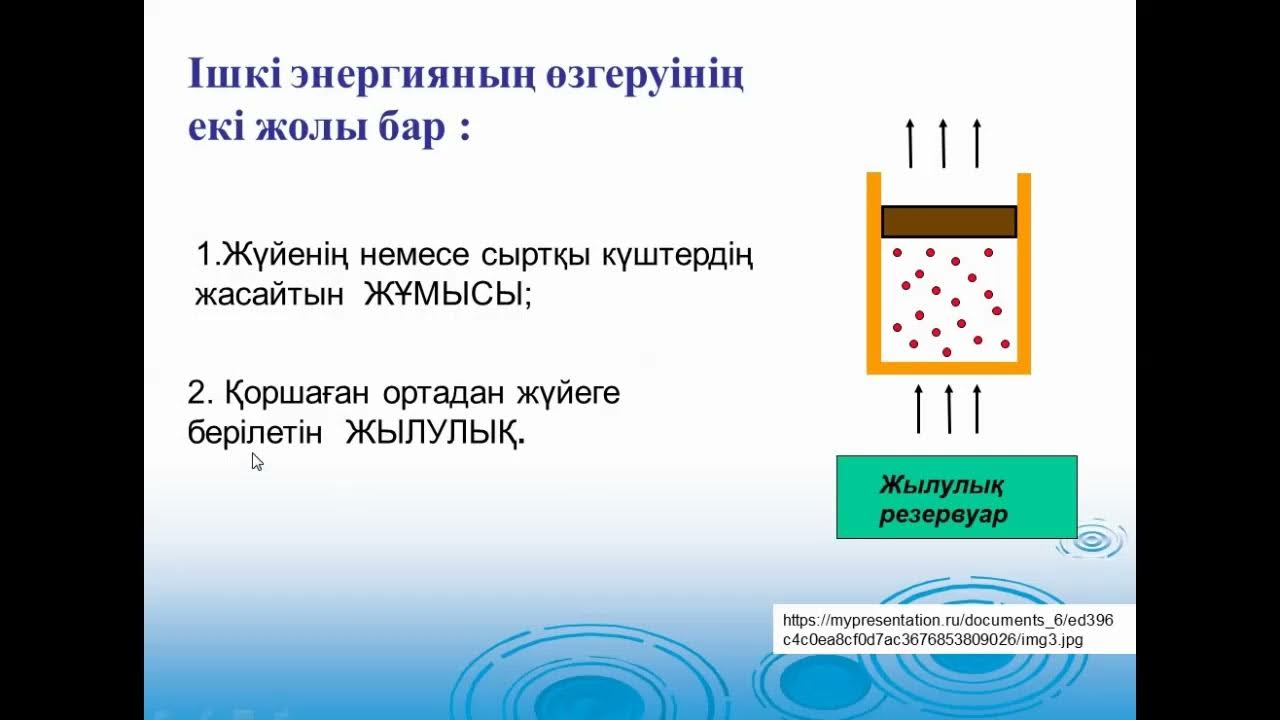 Ішкі энергияның өзгеруінің екі жолы бар :

1.Жүйенің немесе сыртқы күштердің жасайтын ЖҰМЫСЫ;

2. Қоршаған ортадан жүйеге берілетін ЖЫЛУЛЫҚ.

Жылулық резервуар

https://mypresentation.ru/documents_6/ed396c4c0ea8cf0d7ac3676853809026/img3.jpg